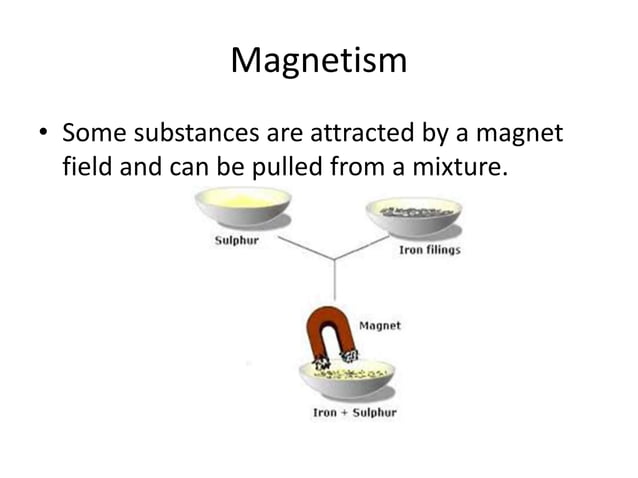 Magnetism

• Some substances are attracted by a magnet field and can be pulled from a mixture.

Sulphur

Iron filings

Magnet

Iron + Sulphur